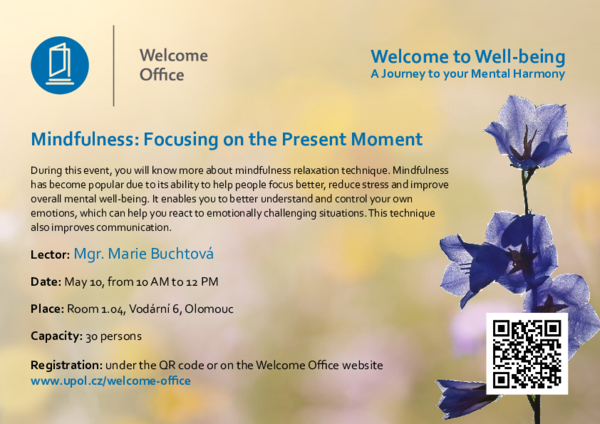 Welcome Office

Welcome to Well-being
A Journey to your Mental Harmony

Mindfulness: Focusing on the Present Moment

During this event, you will know more about mindfulness relaxation technique. Mindfulness has become popular due to its ability to help people focus better, reduce stress and improve overall mental well-being. It enables you to better understand and control your own emotions, which can help you react to emotionally challenging situations. This technique also improves communication.

Lector: Mgr. Marie Buchtová

Date: May 10, from 10 AM to 12 PM

Place: Room 1.04, Vodární 6, Olomouc

Capacity: 30 persons

Registration: under the QR code or on the Welcome Office website
www.upol.cz/welcome-office